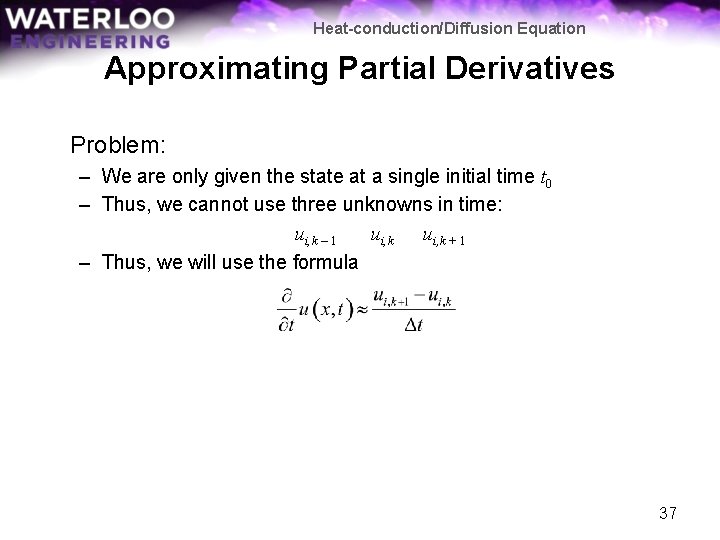 WATERLOO
ENGINEERING

Heat-conduction/Diffusion Equation

Approximating Partial Derivatives

Problem:

– We are only given the state at a single initial time $t_0$

– Thus, we cannot use three unknowns in time:

$u_{i,k-1}$ $u_{i,k}$ $u_{i,k+1}$

– Thus, we will use the formula

$\frac{\partial}{\partial t}u(x,t) \approx \frac{u_{i,k+1} - u_{i,k}}{\Delta t}$

37